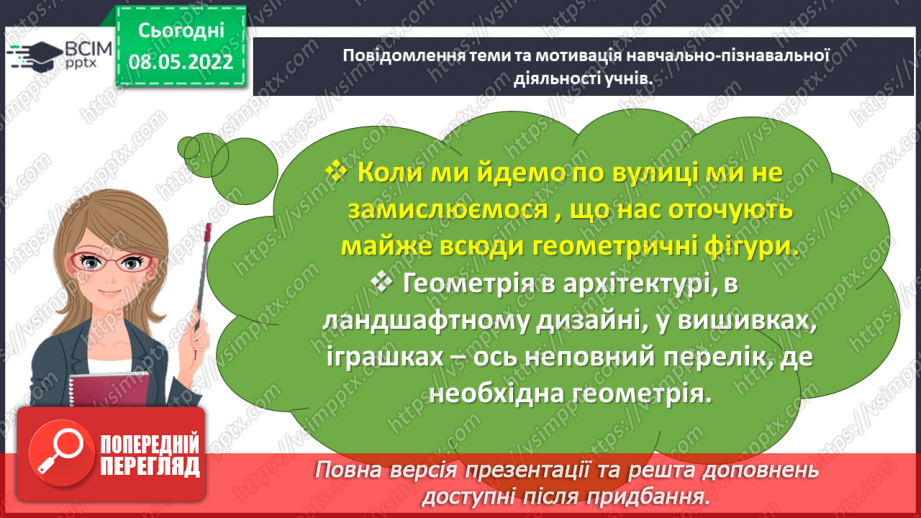 ВСІМ pptx

Сьогодні 08.05.2022

Повідомлення теми та мотивація навчально-пізнавальної діяльності учнів.

❖ Коли ми йдемо по вулиці ми не замислюємося , що нас оточують майже всюди геометричні фігури.

❖ Геометрія в архітектурі, в ландшафтному дизайні, у вишивках, іграшках – ось неповний перелік, де необхідна геометрія.

ПОПЕРЕДНІЙ ПЕРЕГЛЯД

Повна версія презентації та решта доповнень доступні після придбання.

https://vsimpptx.com